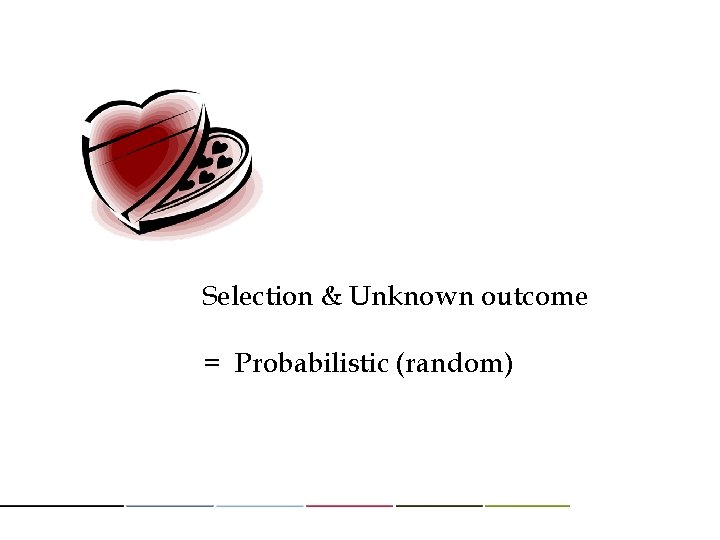 Selection & Unknown outcome

= Probabilistic (random)